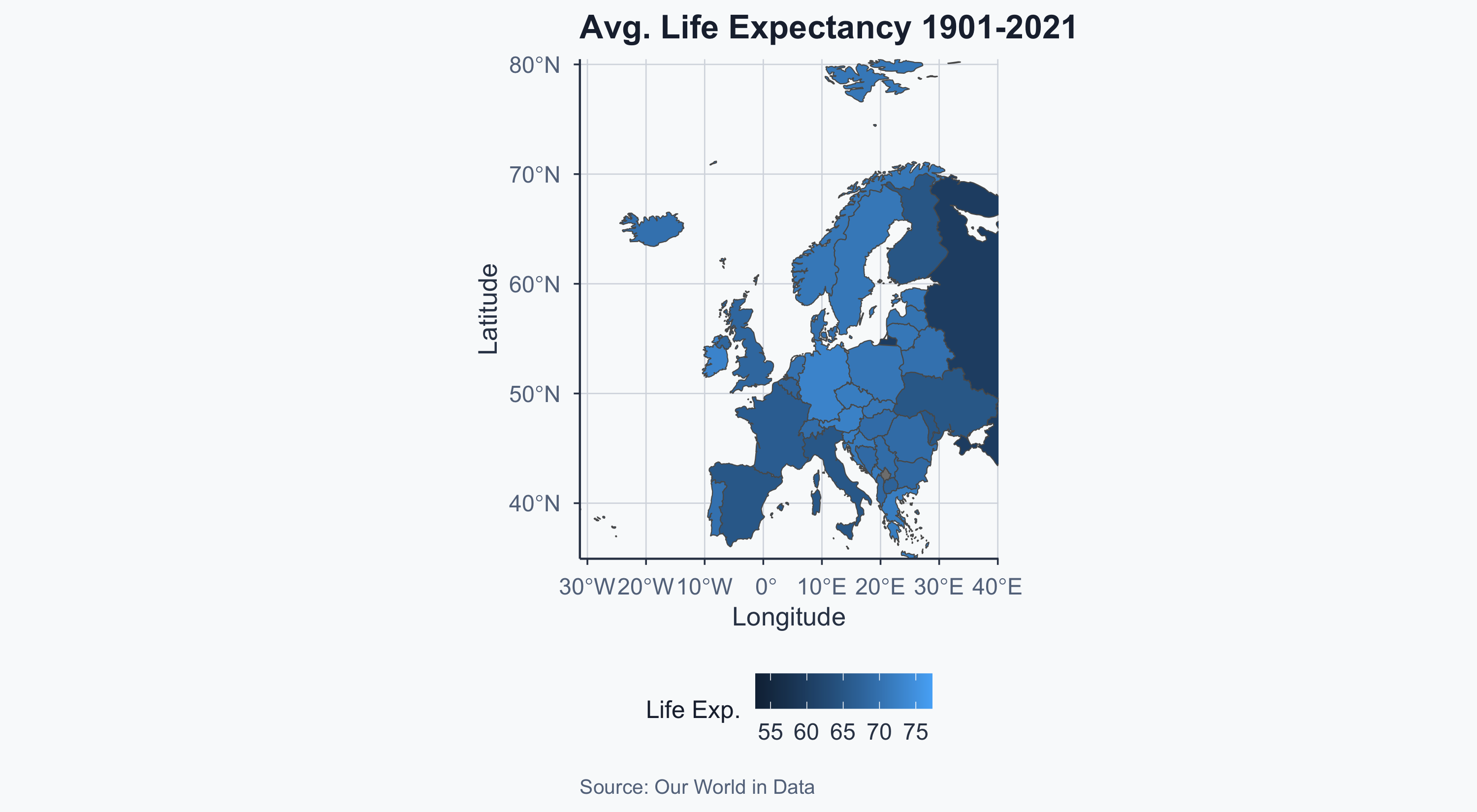 Avg. Life Expectancy 1901-2021

80°N
70°N
60°N
50°N
40°N

Latitude

30°W 20°W 10°W 0° 10°E 20°E 30°E 40°E

Longitude

Life Exp.

55 60 65 70 75

Source: Our World in Data